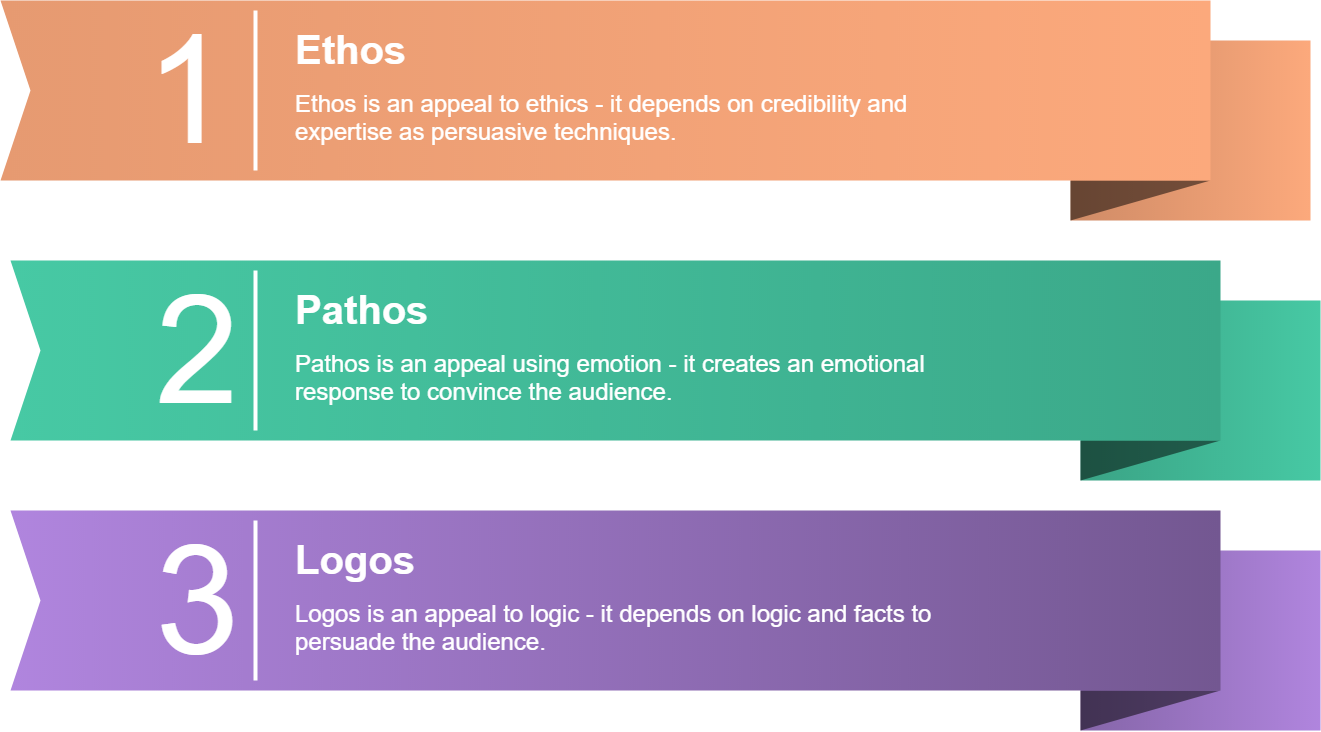 1

Ethos

Ethos is an appeal to ethics - it depends on credibility and expertise as persuasive techniques.

2

Pathos

Pathos is an appeal using emotion - it creates an emotional response to convince the audience.

3

Logos

Logos is an appeal to logic - it depends on logic and facts to persuade the audience.